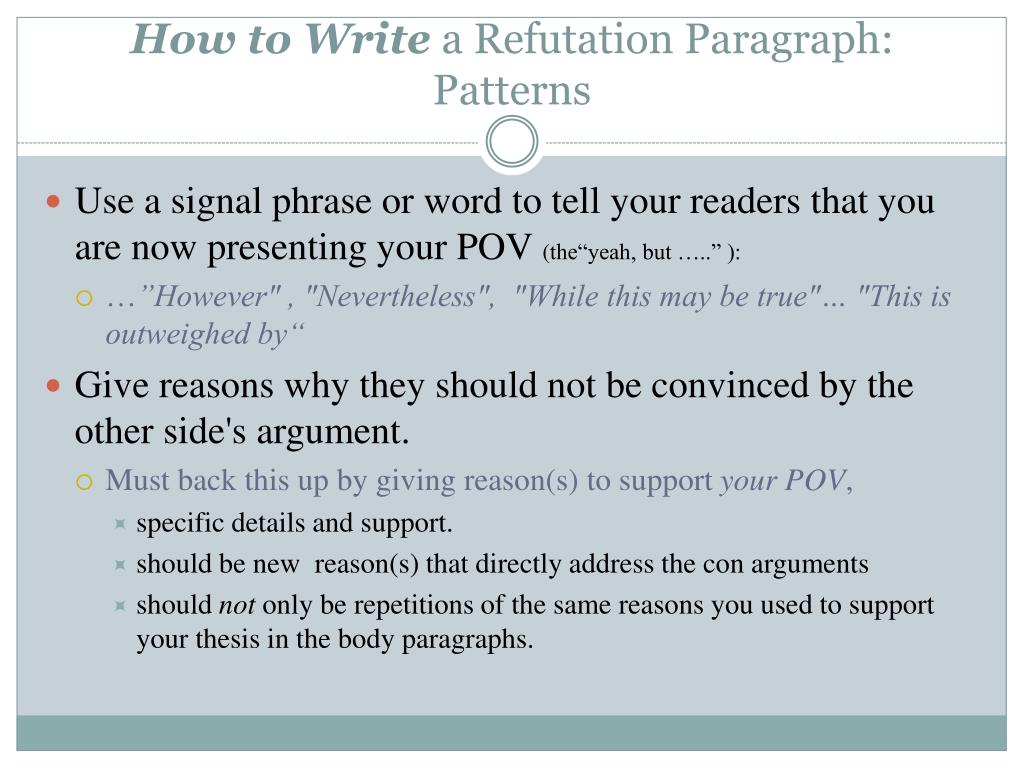 How to Write a Refutation Paragraph: Patterns

Use a signal phrase or word to tell your readers that you are now presenting your POV (the“yeah, but …..” ):

…”However" , "Nevertheless", "While this may be true"… "This is outweighed by“

Give reasons why they should not be convinced by the other side's argument.

Must back this up by giving reason(s) to support your POV,

specific details and support.

should be new reason(s) that directly address the con arguments

should not only be repetitions of the same reasons you used to support your thesis in the body paragraphs.